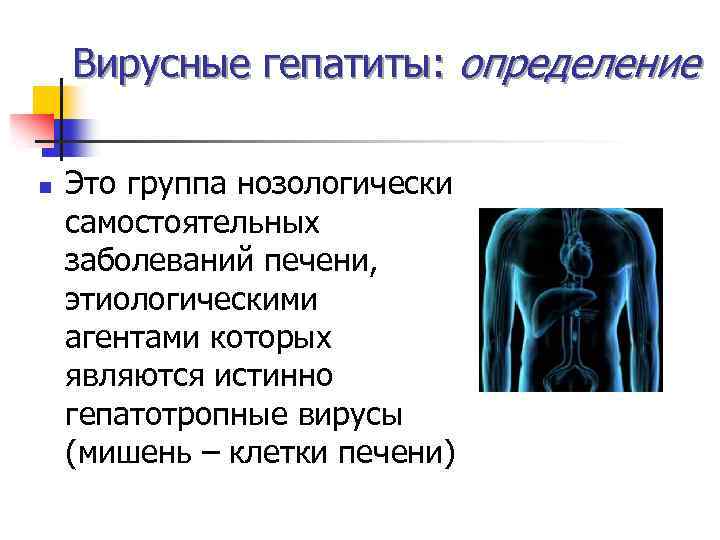 Вирусные гепатиты: определение

Это группа нозологически самостоятельных заболеваний печени, этиологическими агентами которых являются истинно гепатотропные вирусы (мишень – клетки печени)